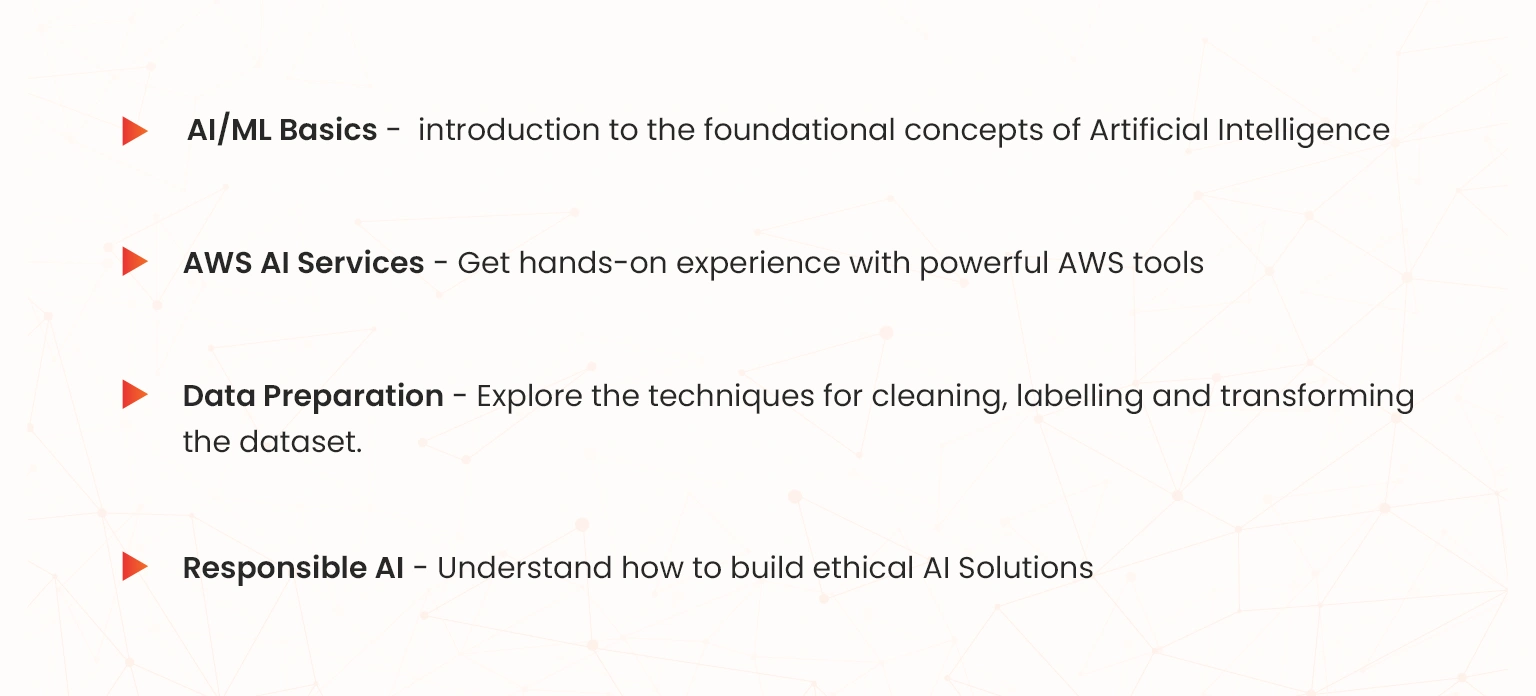 AI/ML Basics - introduction to the foundational concepts of Artificial Intelligence

AWS AI Services - Get hands-on experience with powerful AWS tools

Data Preparation - Explore the techniques for cleaning, labelling and transforming the dataset.

Responsible AI - Understand how to build ethical AI Solutions